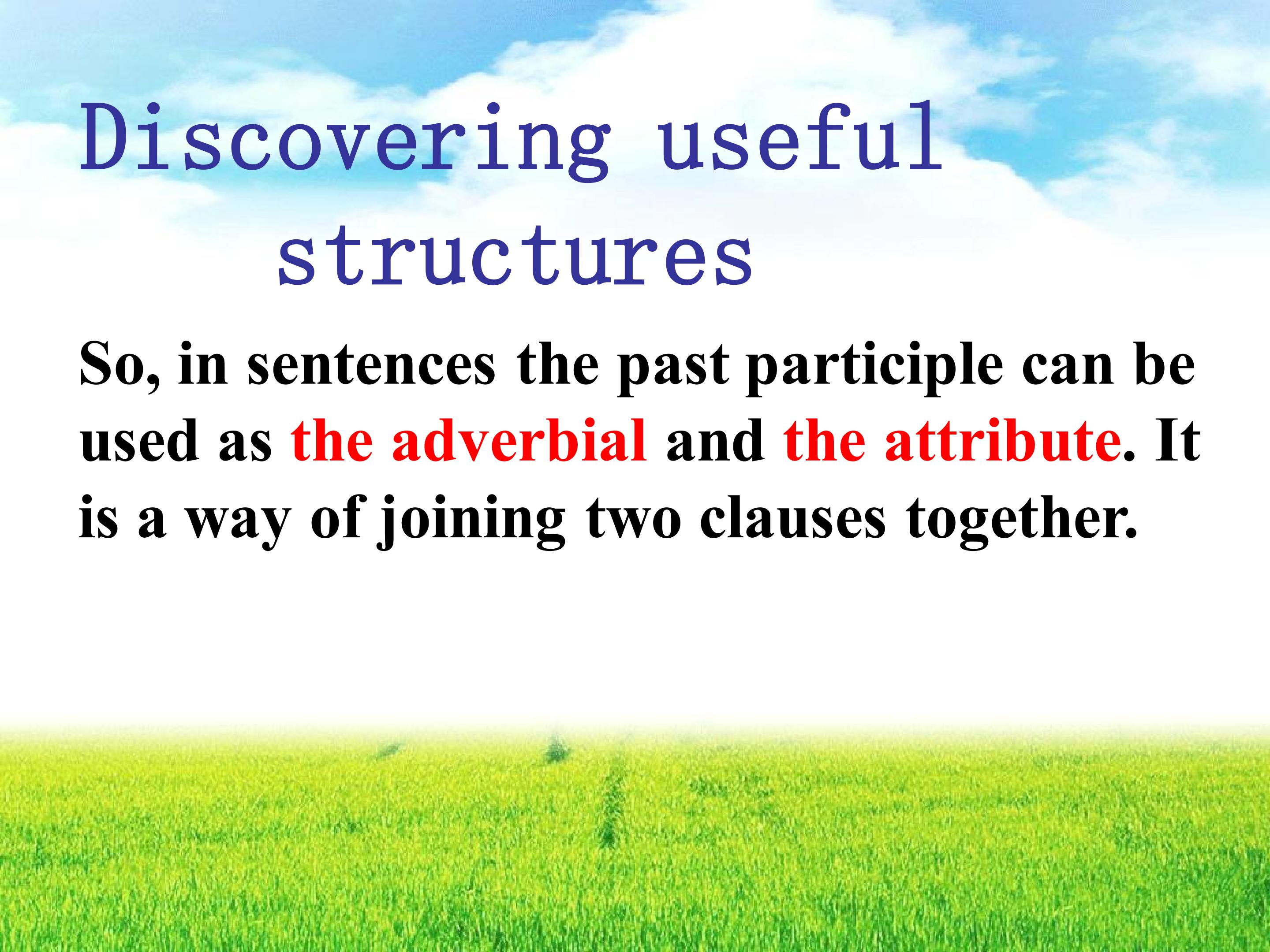 Discovering useful structures

So, in sentences the past participle can be used as the adverbial and the attribute. It is a way of joining two clauses together.